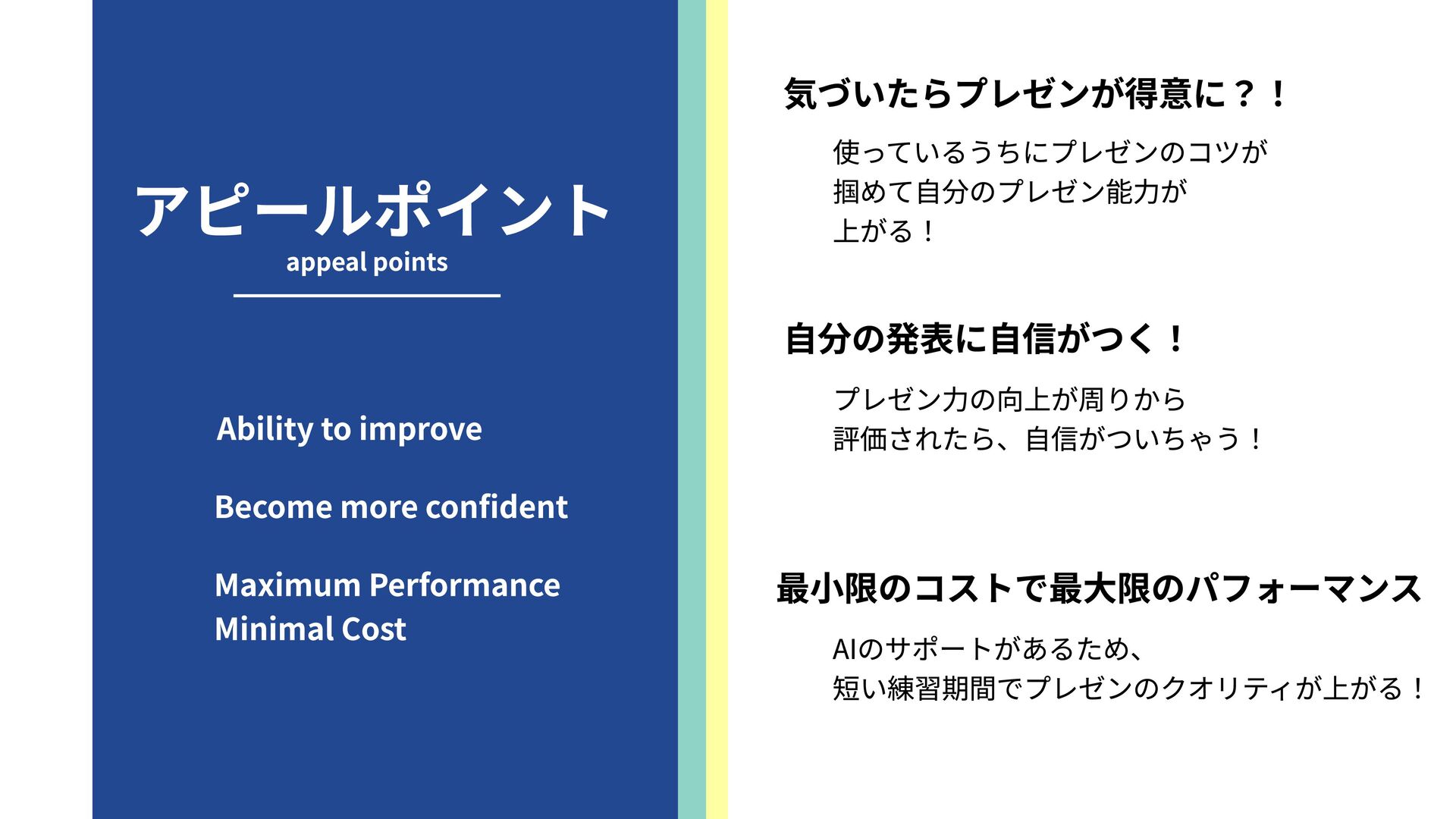 アピールポイント
appeal points

Ability to improve

Become more confident

Maximum Performance
Minimal Cost

気づいたらプレゼンが得意に？！

使っているうちにプレゼンのコツが
掴めて自分のプレゼン能力が
上がる！

自分の発表に自信がつく！

プレゼン力の向上が周りから
評価されたら、自信がついちゃう！

最小限のコストで最大限のパフォーマンス

AIのサポートがあるため、
短い練習期間でプレゼンのクオリティが上がる！